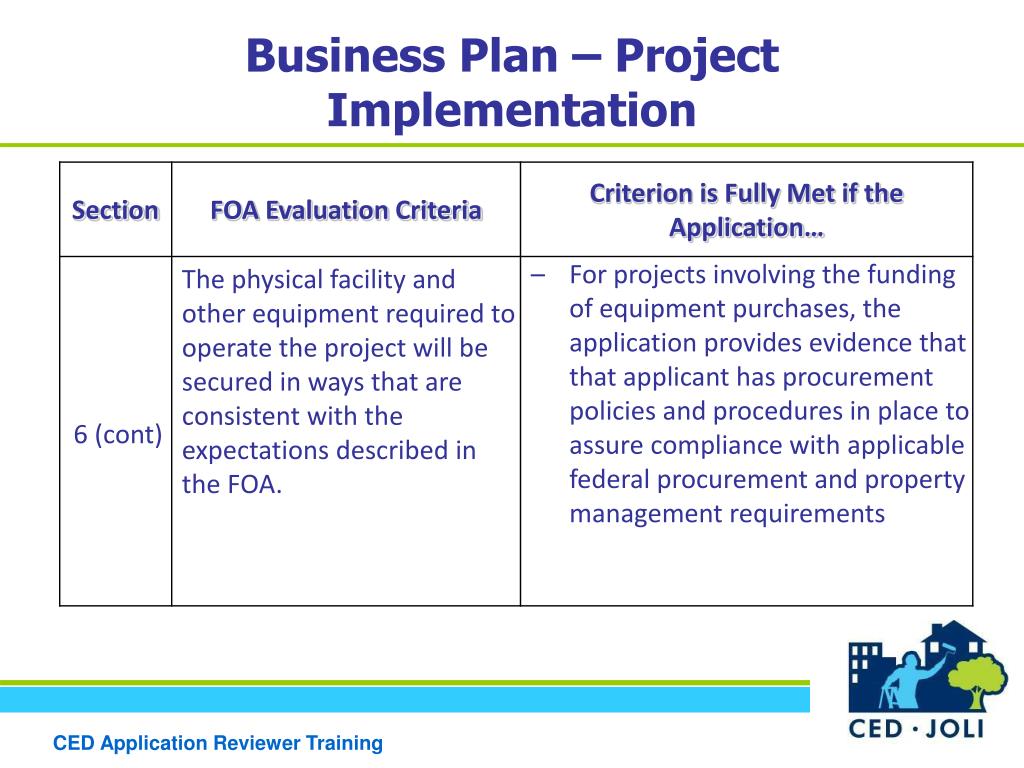 Business Plan – Project Implementation

| Section | FOA Evaluation Criteria | Criterion is Fully Met if the Application… |
|---|---|---|
| 6 (cont) | The physical facility and other equipment required to operate the project will be secured in ways that are consistent with the expectations described in the FOA. | – For projects involving the funding of equipment purchases, the application provides evidence that that applicant has procurement policies and procedures in place to assure compliance with applicable federal procurement and property management requirements |

CED · JOLI

CED Application Reviewer Training